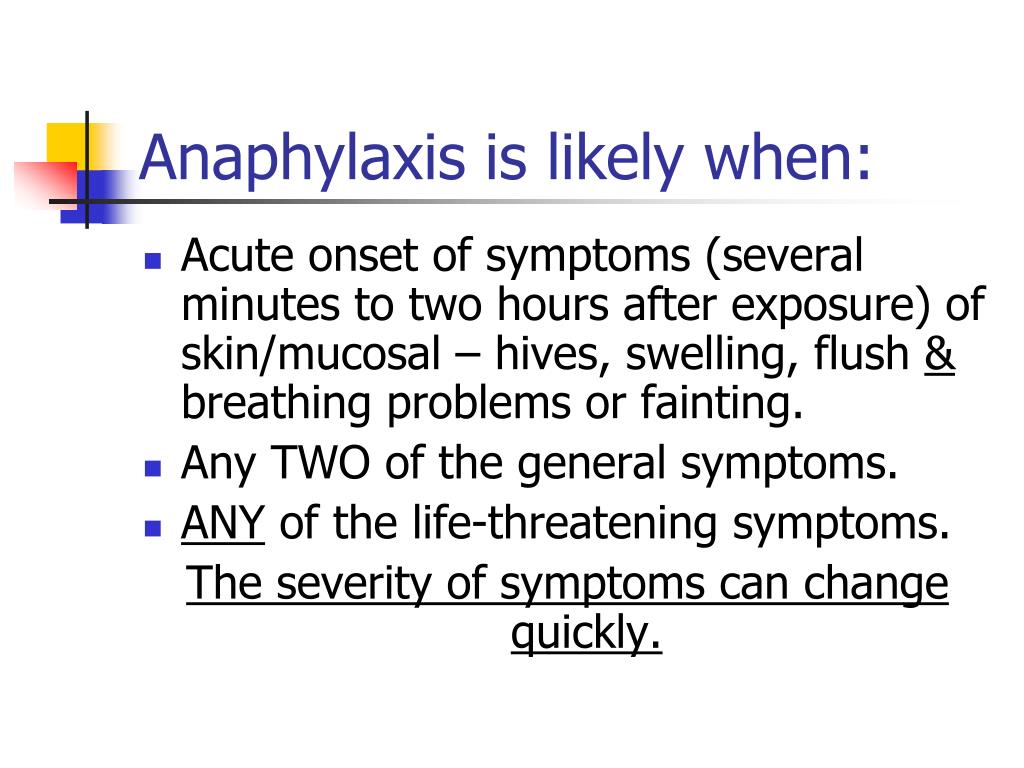 Anaphylaxis is likely when:

- Acute onset of symptoms (several minutes to two hours after exposure) of skin/mucosal – hives, swelling, flush & breathing problems or fainting.
- Any TWO of the general symptoms.
- ANY of the life-threatening symptoms.

The severity of symptoms can change quickly.